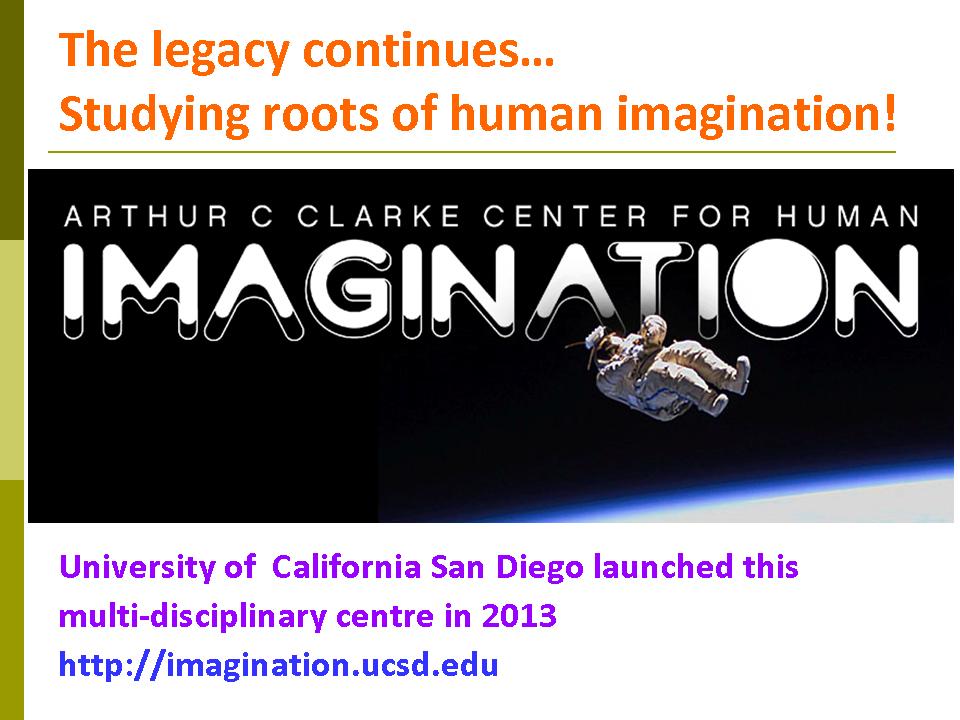 The legacy continues…
Studying roots of human imagination!

ARTHUR C CLARKE CENTER FOR HUMAN
IMAGINATION

University of California San Diego launched this multi-disciplinary centre in 2013
http://imagination.ucsd.edu